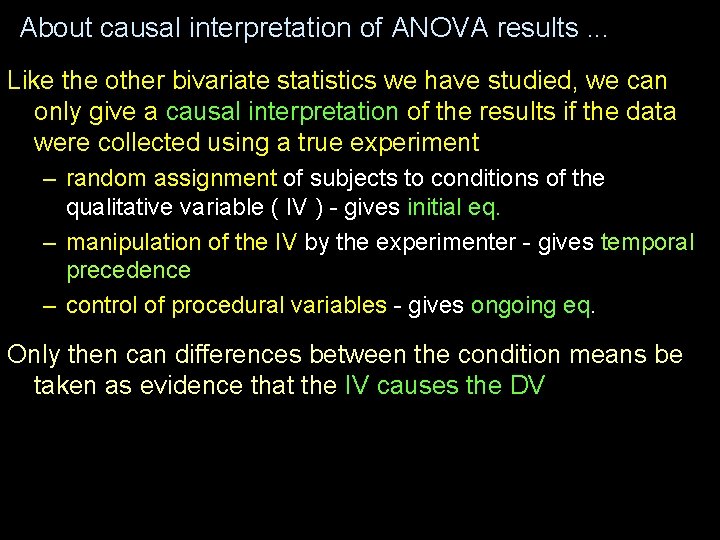 About causal interpretation of ANOVA results ...

Like the other bivariate statistics we have studied, we can only give a causal interpretation of the results if the data were collected using a true experiment

– random assignment of subjects to conditions of the qualitative variable ( IV ) - gives initial eq.

– manipulation of the IV by the experimenter - gives temporal precedence

– control of procedural variables - gives ongoing eq.

Only then can differences between the condition means be taken as evidence that the IV causes the DV